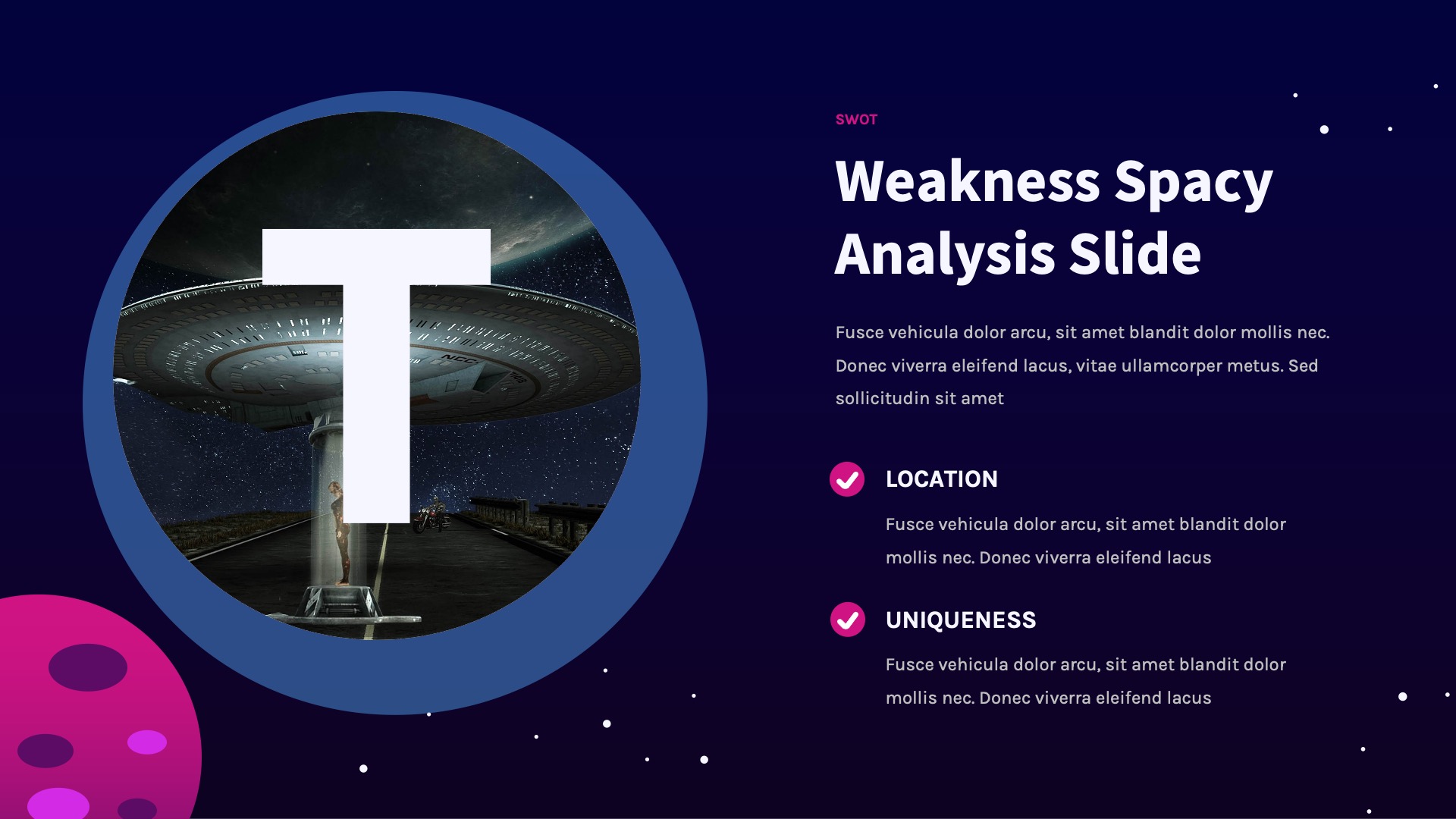 T

SWOT

Weakness Spacy Analysis Slide

Fusce vehicula dolor arcu, sit amet blandit dolor mollis nec. Donec viverra eleifend lacus, vitae ullamcorper metus. Sed sollicitudin sit amet

LOCATION

Fusce vehicula dolor arcu, sit amet blandit dolor mollis nec. Donec viverra eleifend lacus

UNIQUENESS

Fusce vehicula dolor arcu, sit amet blandit dolor mollis nec. Donec viverra eleifend lacus